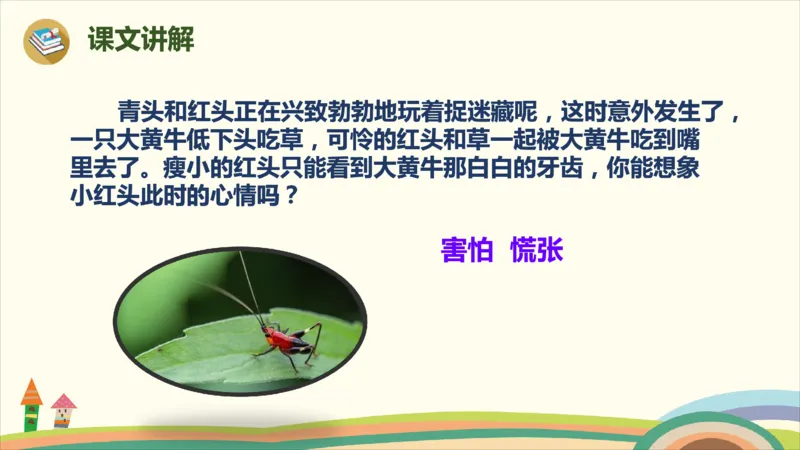 课文讲解

青头和红头正在兴致勃勃地玩着捉迷藏呢，这时意外发生了，一只大黄牛低下头吃草，可怜的红头和草一起被大黄牛吃到嘴里去了。瘦小的红头只能看到大黄牛那白白的牙齿，你能想象小红头此时的心情吗？

害怕 慌张